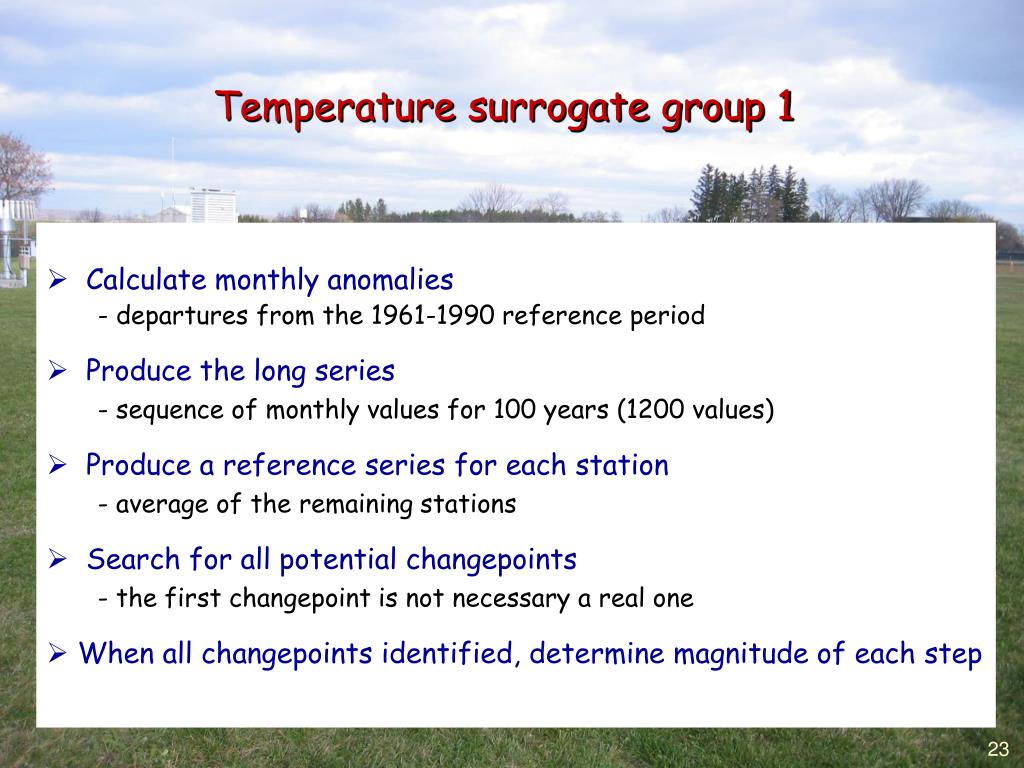 Temperature surrogate group 1

➢ Calculate monthly anomalies
- departures from the 1961-1990 reference period

➢ Produce the long series
- sequence of monthly values for 100 years (1200 values)

➢ Produce a reference series for each station
- average of the remaining stations

➢ Search for all potential changepoints
- the first changepoint is not necessary a real one

➢ When all changepoints identified, determine magnitude of each step

23